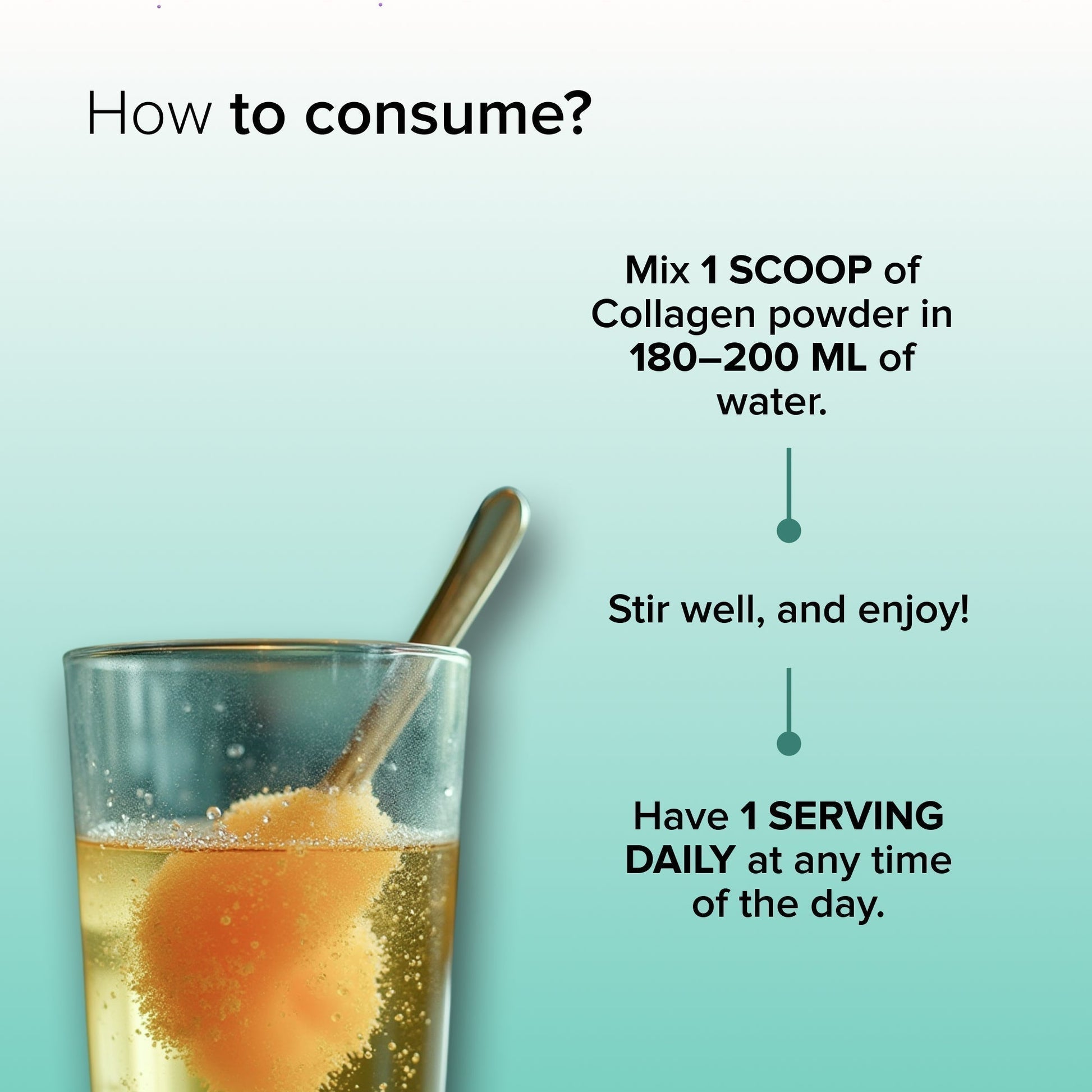 How to consume?

Mix 1 SCOOP of Collagen powder in 180–200 ML of water.

Stir well, and enjoy!

Have 1 SERVING DAILY at any time of the day.